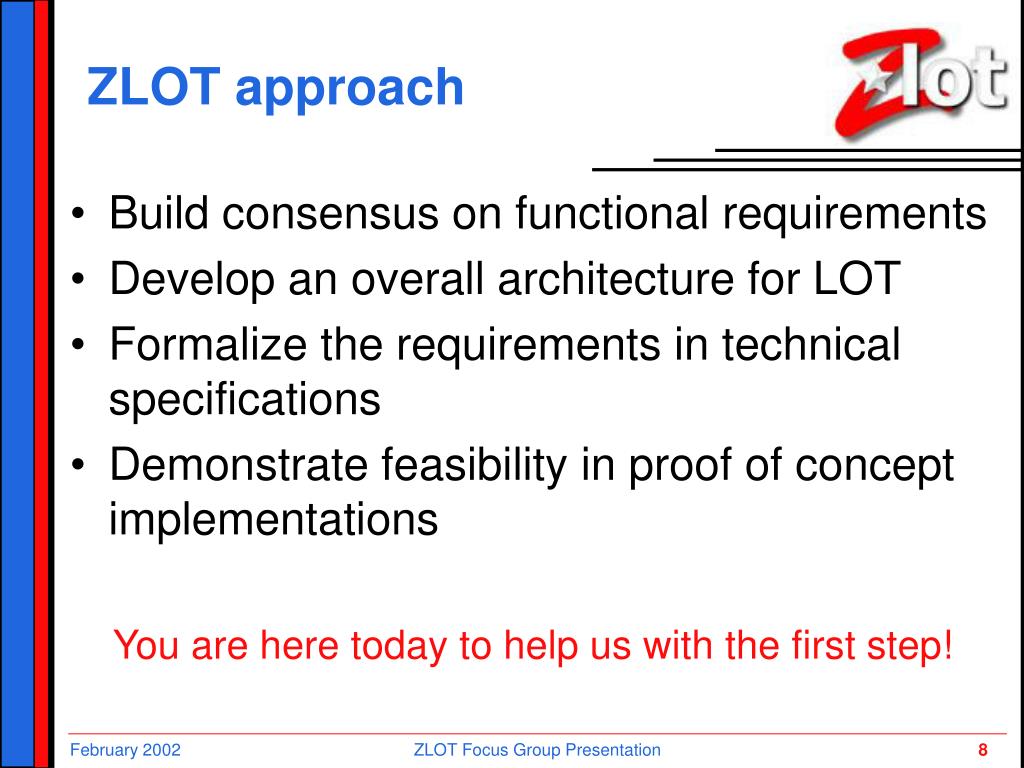 ZLOT approach

Zlot

• Build consensus on functional requirements
• Develop an overall architecture for LOT
• Formalize the requirements in technical specifications
• Demonstrate feasibility in proof of concept implementations

You are here today to help us with the first step!

February 2002 ZLOT Focus Group Presentation 8